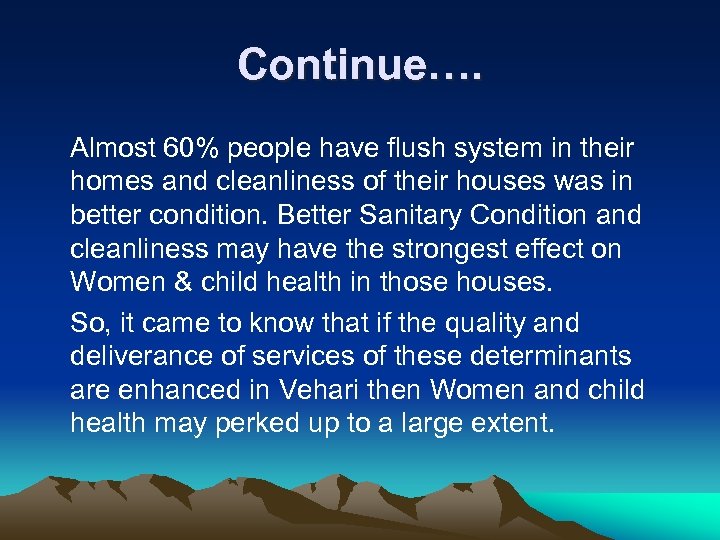 Continue….

Almost 60% people have flush system in their homes and cleanliness of their houses was in better condition. Better Sanitary Condition and cleanliness may have the strongest effect on Women & child health in those houses.

So, it came to know that if the quality and deliverance of services of these determinants are enhanced in Vehari then Women and child health may perked up to a large extent.